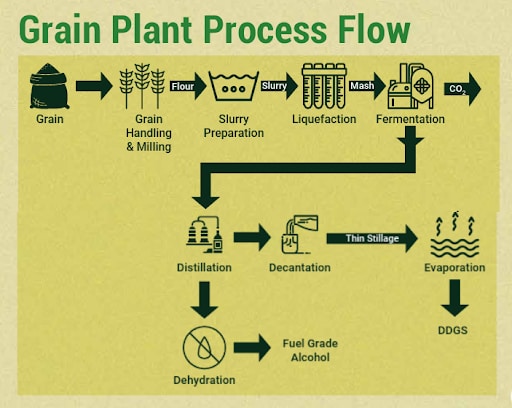 Grain Plant Process Flow

Grain

Grain Handling & Milling

Flour

Slurry Preparation

Slurry

Liquefaction

Mash

Fermentation

$CO_2$

Distillation

Decantation

Thin Stillage

Evaporation

DDGS

Dehydration

Fuel Grade Alcohol